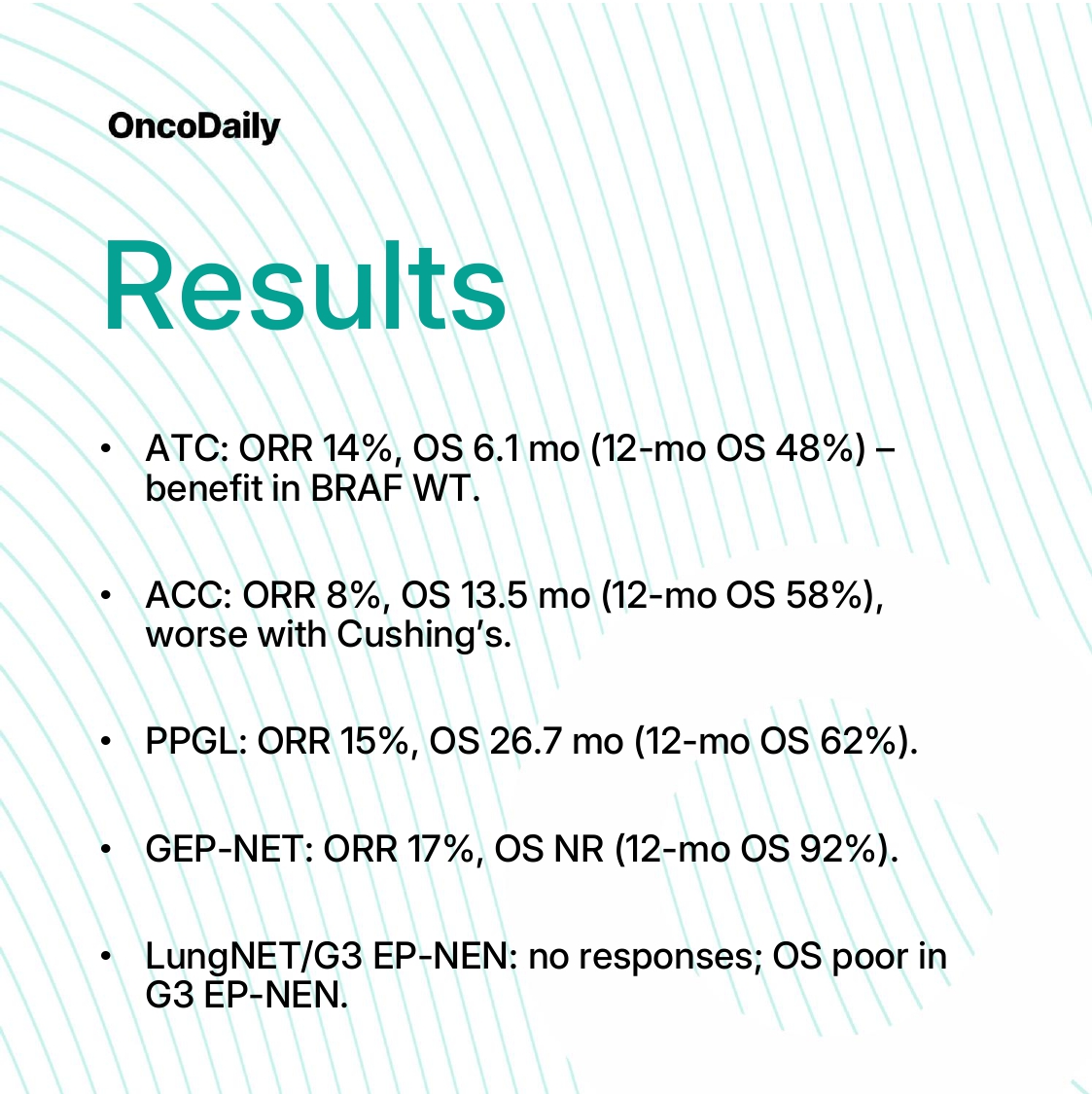 OncoDaily

Results

• ATC: ORR 14%, OS 6.1 mo (12-mo OS 48%) – benefit in BRAF WT.

• ACC: ORR 8%, OS 13.5 mo (12-mo OS 58%), worse with Cushing's.

• PPGL: ORR 15%, OS 26.7 mo (12-mo OS 62%).

• GEP-NET: ORR 17%, OS NR (12-mo OS 92%).

• LungNET/G3 EP-NEN: no responses; OS poor in G3 EP-NEN.